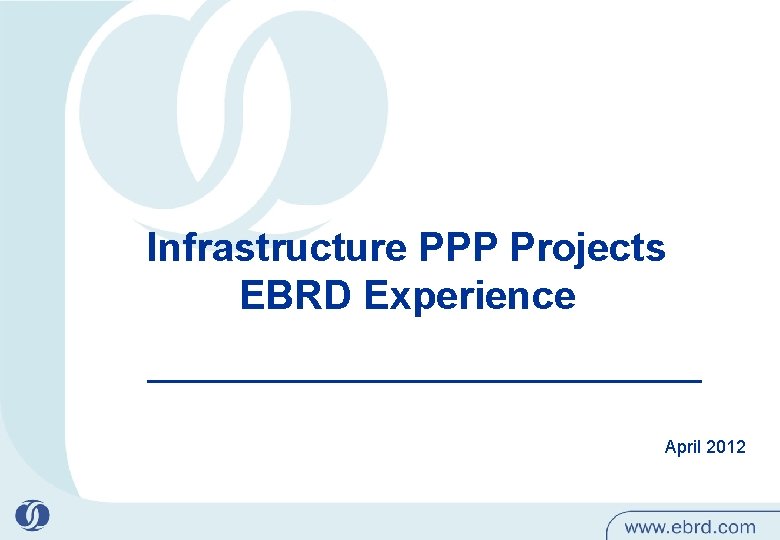 Infrastructure PPP Projects
EBRD Experience

April 2012

www.ebrd.com